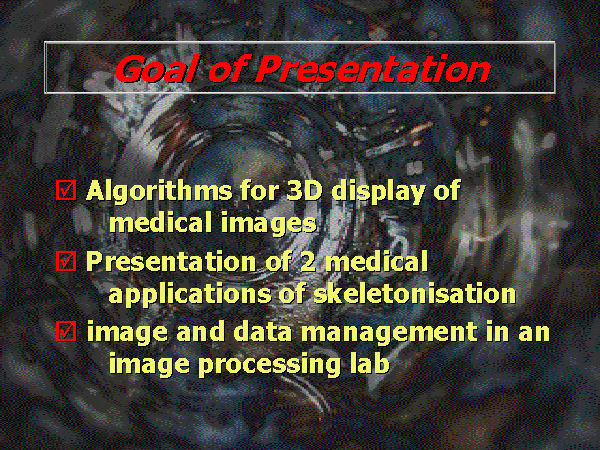 Goal of Presentation

☑ Algorithms for 3D display of medical images

☑ Presentation of 2 medical applications of skeletonisation

☑ image and data management in an image processing lab